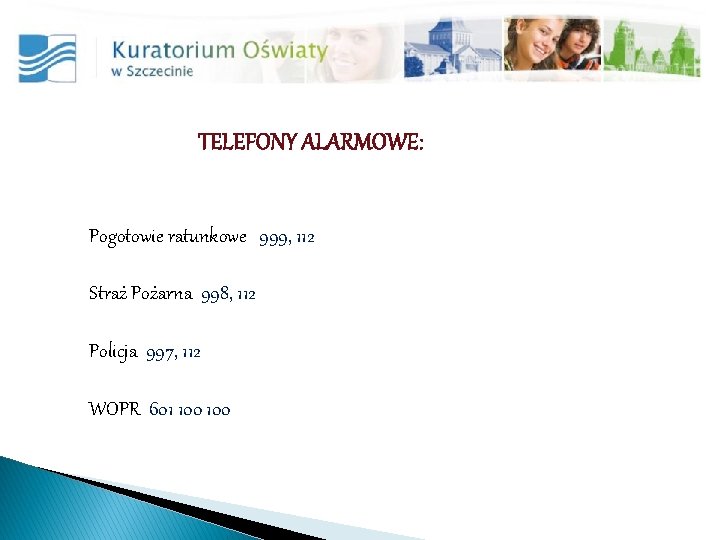 Kuratorium Oświaty
w Szczecinie

TELEFONY ALARMOWE:

Pogotowie ratunkowe 999, 112

Straż Pożarna 998, 112

Policja 997, 112

WOPR 601 100 100